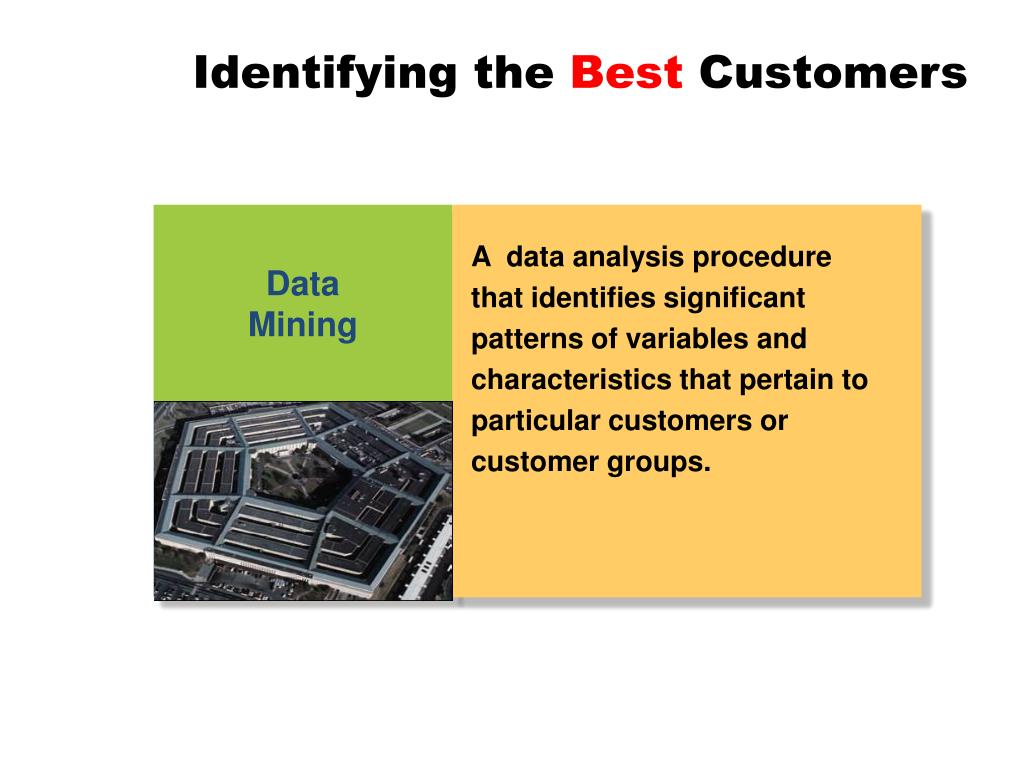 Identifying the Best Customers

Data Mining

A data analysis procedure that identifies significant patterns of variables and characteristics that pertain to particular customers or customer groups.